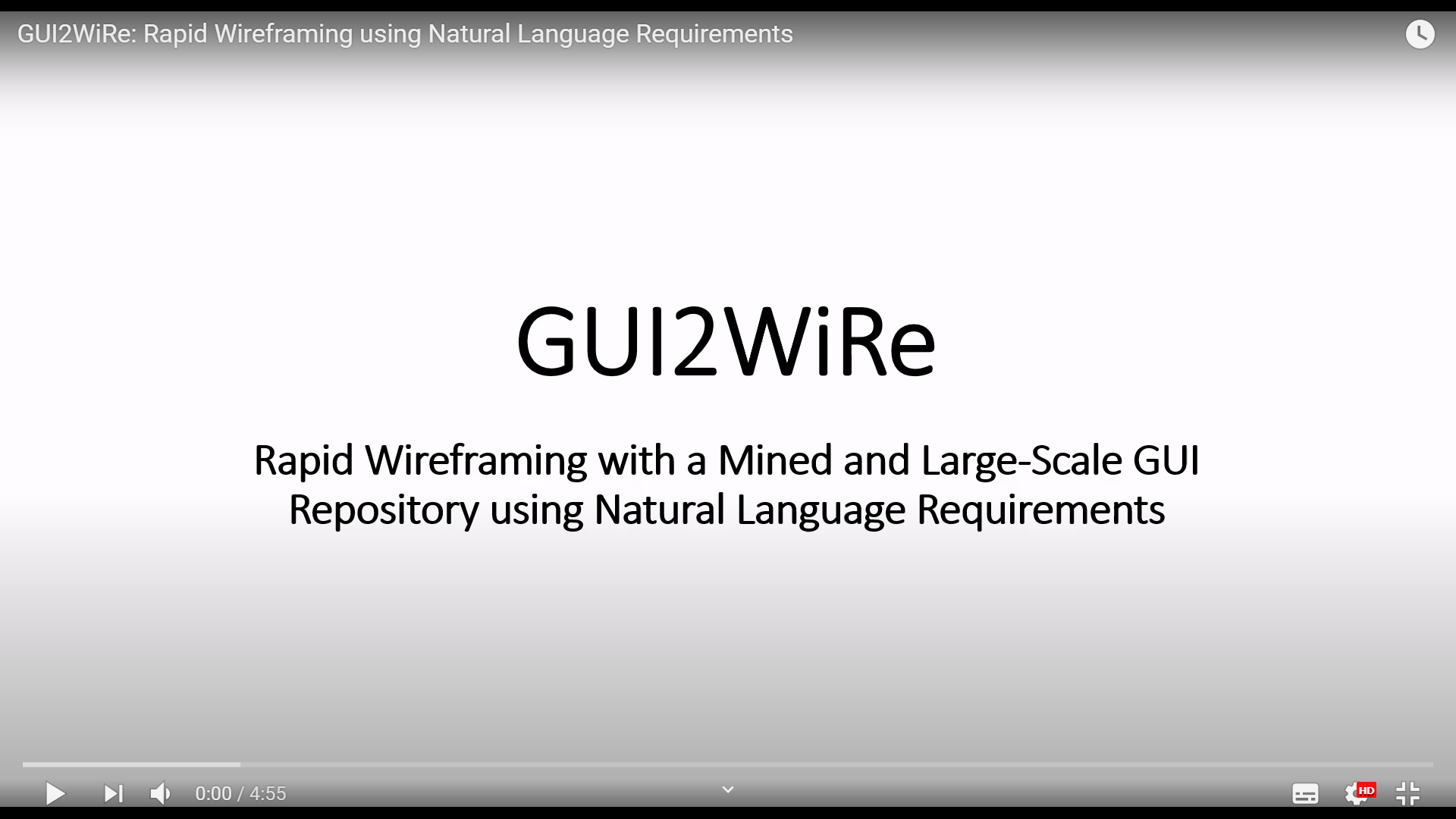 GUI2WiRe: Rapid Wireframing using Natural Language Requirements

GUI2WiRe

Rapid Wireframing with a Mined and Large-Scale GUI Repository using Natural Language Requirements

0:00 / 4:55

HD